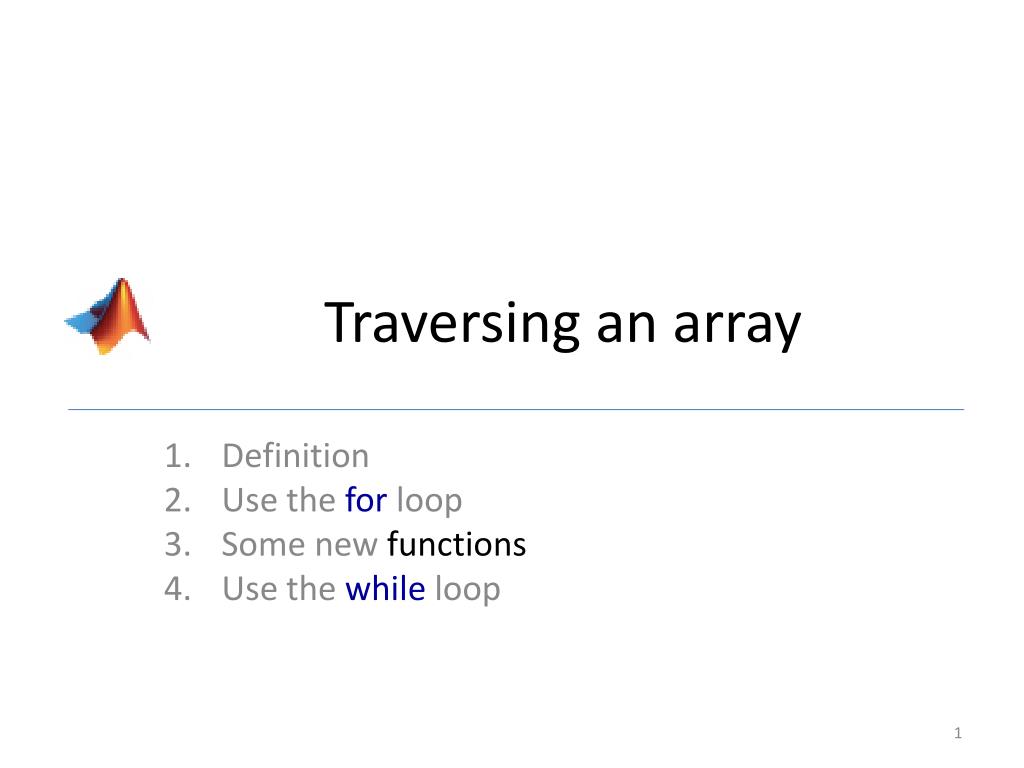 Traversing an array

1. Definition
2. Use the for loop
3. Some new functions
4. Use the while loop

1